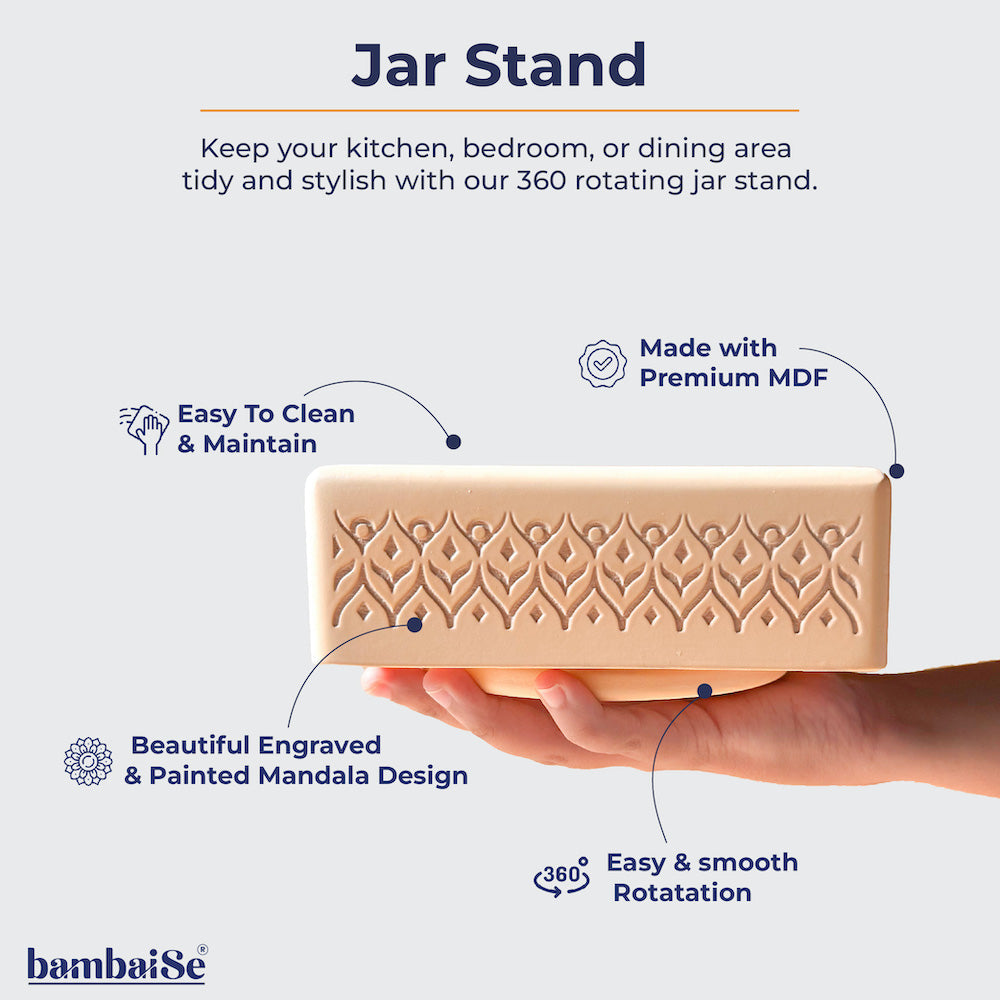 Jar Stand

Keep your kitchen, bedroom, or dining area tidy and stylish with our 360 rotating jar stand.

Made with Premium MDF

Easy To Clean & Maintain

Beautiful Engraved & Painted Mandala Design

360°

Easy & smooth Rotatation

bambaiSe®